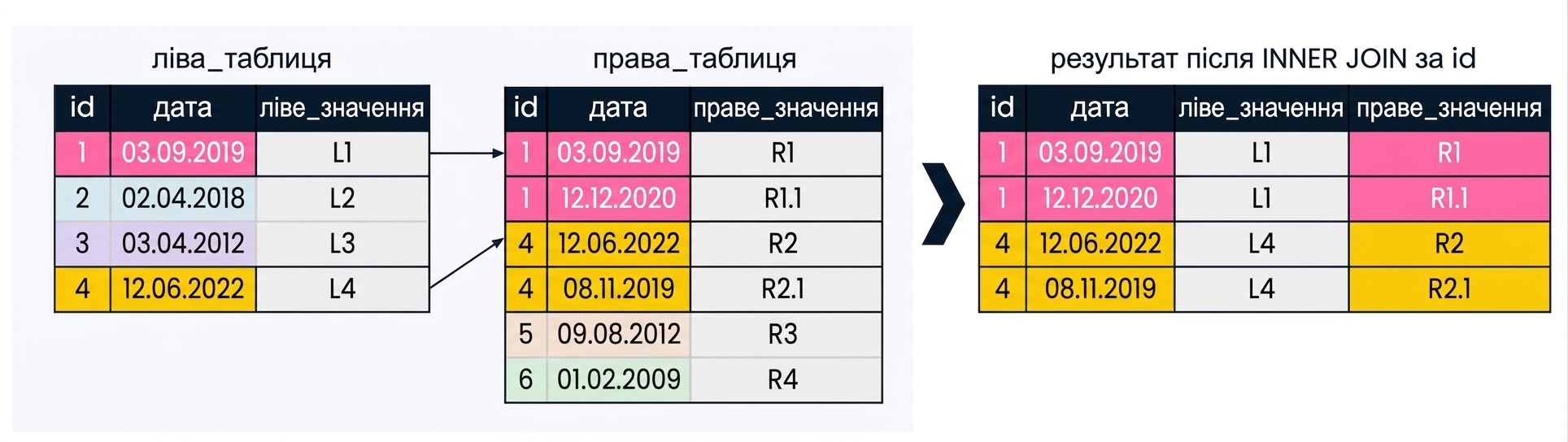 ліва_таблиця

| id | дата | ліве_значення |
|---|---|---|
| 1 | 03.09.2019 | L1 |
| 2 | 02.04.2018 | L2 |
| 3 | 03.04.2012 | L3 |
| 4 | 12.06.2022 | L4 |

права_таблиця

| id | дата | праве_значення |
|---|---|---|
| 1 | 03.09.2019 | R1 |
| 1 | 12.12.2020 | R1.1 |
| 4 | 12.06.2022 | R2 |
| 4 | 08.11.2019 | R2.1 |
| 5 | 09.08.2012 | R3 |
| 6 | 01.02.2009 | R4 |

результат після INNER JOIN за id

| id | дата | ліве_значення | праве_значення |
|---|---|---|---|
| 1 | 03.09.2019 | L1 | R1 |
| 1 | 12.12.2020 | L1 | R1.1 |
| 4 | 12.06.2022 | L4 | R2 |
| 4 | 08.11.2019 | L4 | R2.1 |